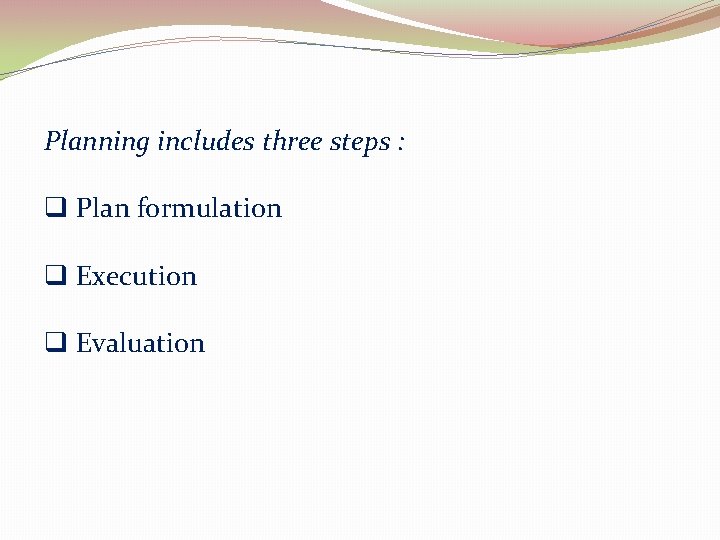 Planning includes three steps :

❑ Plan formulation

❑ Execution

❑ Evaluation